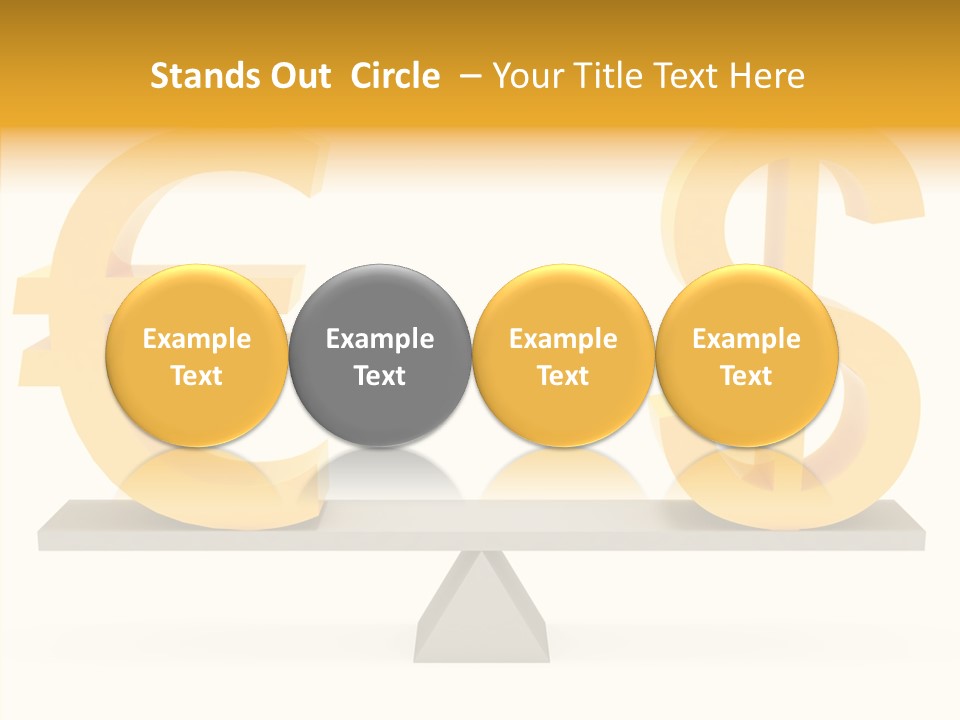 Stands Out Circle – Your Title Text Here

Example Text

Example Text

Example Text

Example Text